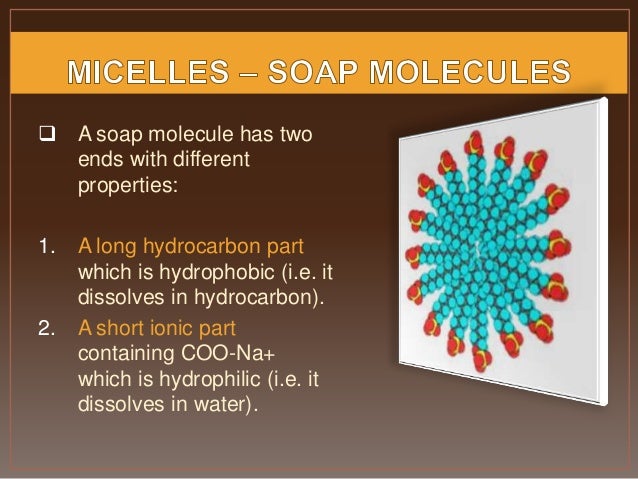 MICELLES – SOAP MOLECULES

❑ A soap molecule has two ends with different properties:

1. A long hydrocarbon part which is hydrophobic (i.e. it dissolves in hydrocarbon).
2. A short ionic part containing COO-Na+ which is hydrophilic (i.e. it dissolves in water).